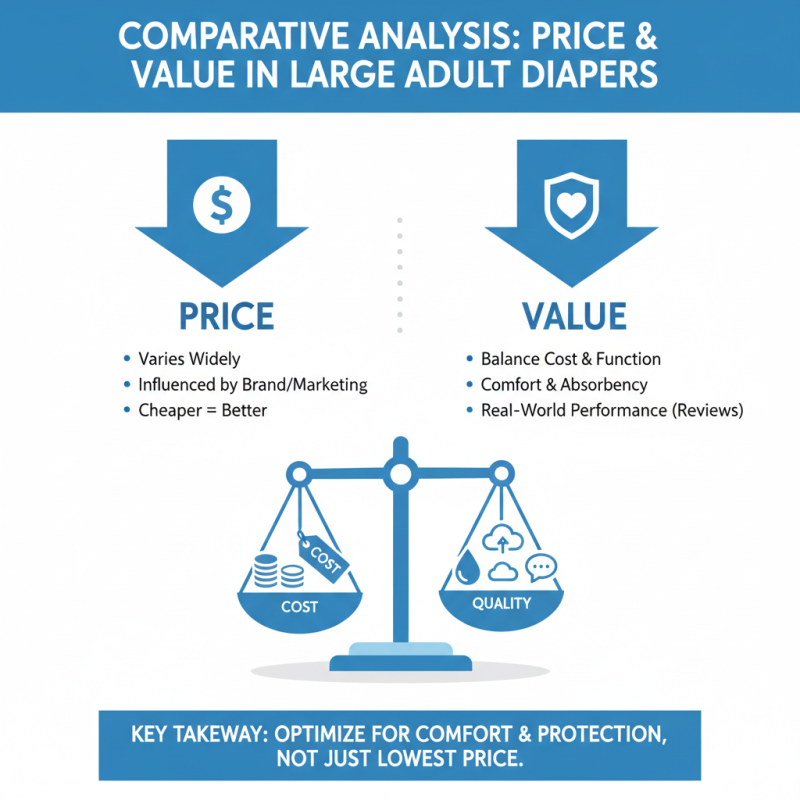 COMPARATIVE ANALYSIS: PRICE & VALUE IN LARGE ADULT DIAPERS

$

PRICE

• Varies Widely
• Influenced by Brand/Marketing
• Cheaper = Better

VALUE

• Balance Cost & Function
• Comfort & Absorbency
• Real-World Performance (Reviews)

COST

COST

QUALITY

KEY TAKEWAY: OPTIMIZE FOR COMFORT & PROTECTION, NOT JUST LOWEST PRICE.